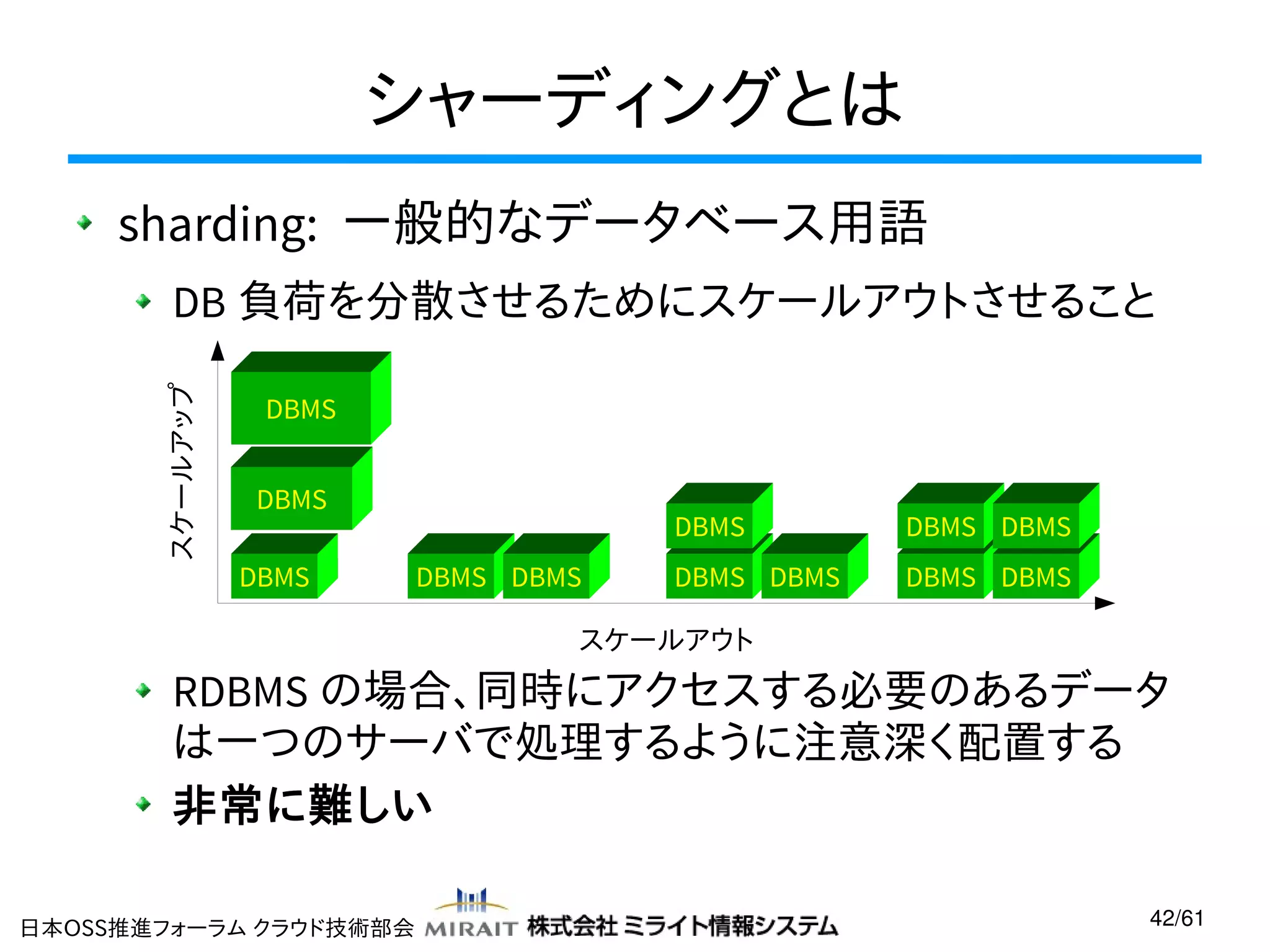 シャーディングとは

sharding: 一般的なデータベース用語

DB 負荷を分散させるためにスケールアウトさせること

スケールアップ

DBMS
DBMS
DBMS

DBMS DBMS

DBMS
DBMS DBMS

DBMS DBMS
DBMS DBMS

スケールアウト

RDBMS の場合、同時にアクセスする必要のあるデータは一つのサーバで処理するように注意深く配置する

非常に難しい

日本OSS推進フォーラム クラウド技術部会 MIRAIT 株式会社 ミライト情報システム

42/61